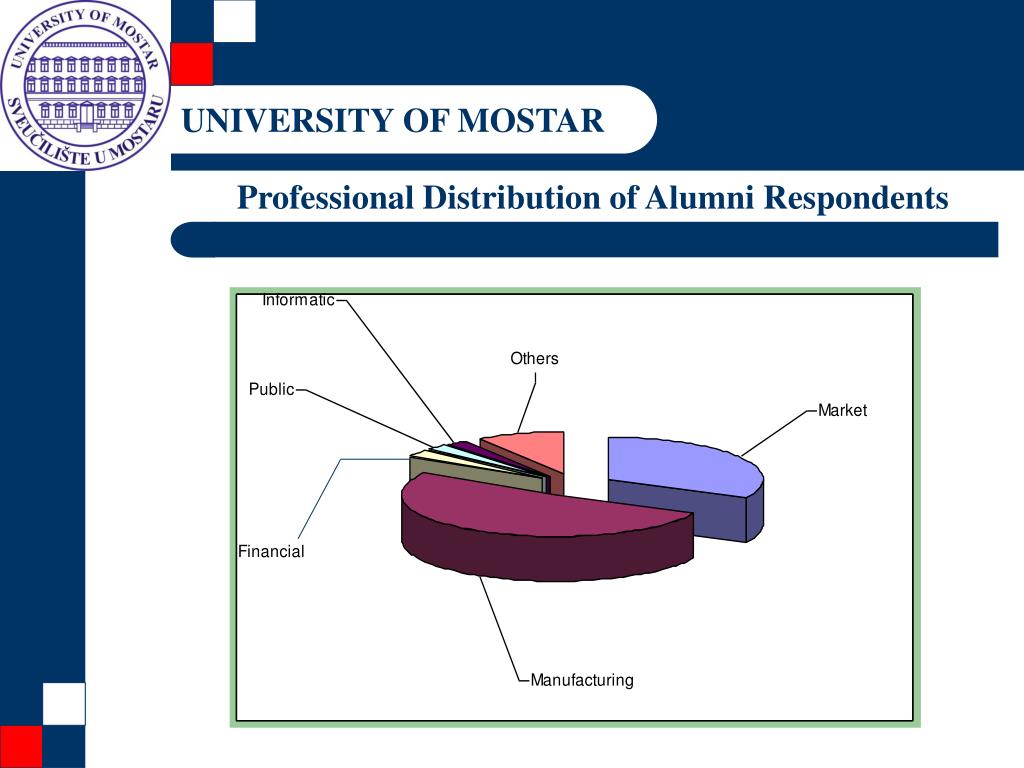 UNIVERSITY OF MOSTAR
SVEUČILIŠTE U MOSTARU

UNIVERSITY OF MOSTAR

Professional Distribution of Alumni Respondents

Informatic
Others
Public
Market
Financial
Manufacturing